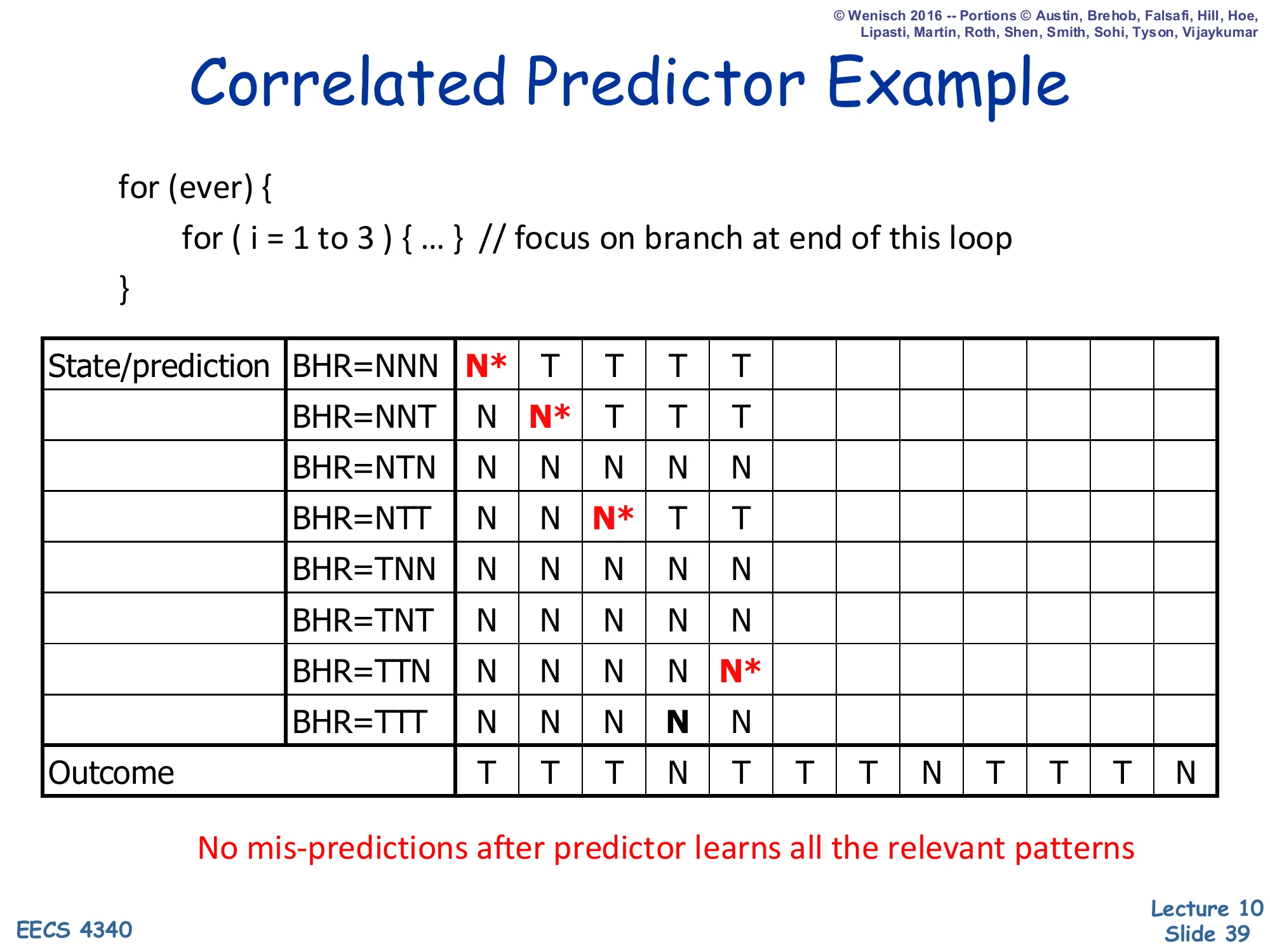 © Wenisch 2016 -- Portions © Austin, Brehob, Falsafi, Hill, Hoe, Lipasti, Martin, Roth, Shen, Smith, Sohi, Tyson, Vijaykumar

Correlated Predictor Example

for (ever) {
for ( i = 1 to 3 ) { … } // focus on branch at end of this loop
}

| State/prediction | BHR=NNN | N* | T | T | T | T | | | | | | | |
|---|---|---|---|---|---|---|---|---|---|---|---|---|---|
| | BHR=NNT | N | N* | T | T | T | | | | | | | |
| | BHR=NTN | N | N | N | N | N | | | | | | | |
| | BHR=NTT | N | N | N* | T | T | | | | | | | |
| | BHR=TNN | N | N | N | N | N | | | | | | | |
| | BHR=TNT | N | N | N | N | N | | | | | | | |
| | BHR=TTN | N | N | N | N | N* | | | | | | | |
| | BHR=TTT | N | N | N | N | N | | | | | | | |
| Outcome | | T | T | T | N | T | T | T | N | T | T | T | N |

No mis-predictions after predictor learns all the relevant patterns

EECS 4340

Lecture 10
Slide 39